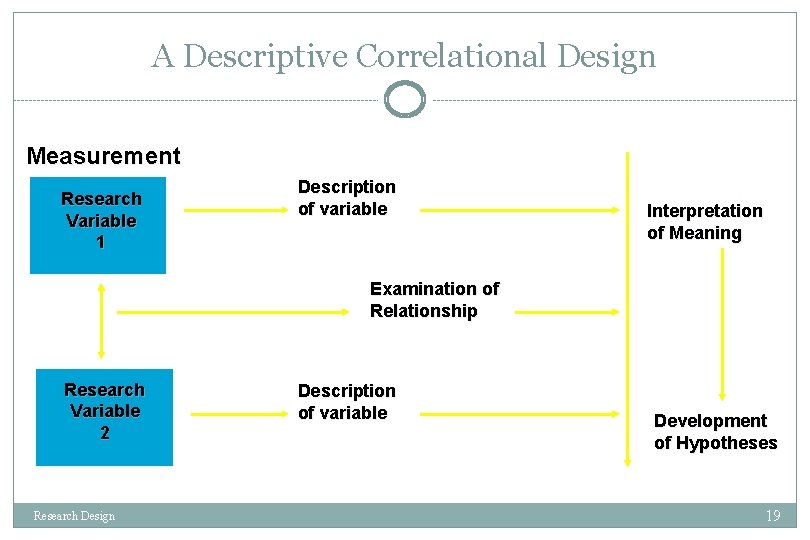 A Descriptive Correlational Design

Measurement

Research Variable 1

Description of variable

Interpretation of Meaning

Examination of Relationship

Research Variable 2

Description of variable

Development of Hypotheses

Research Design

19